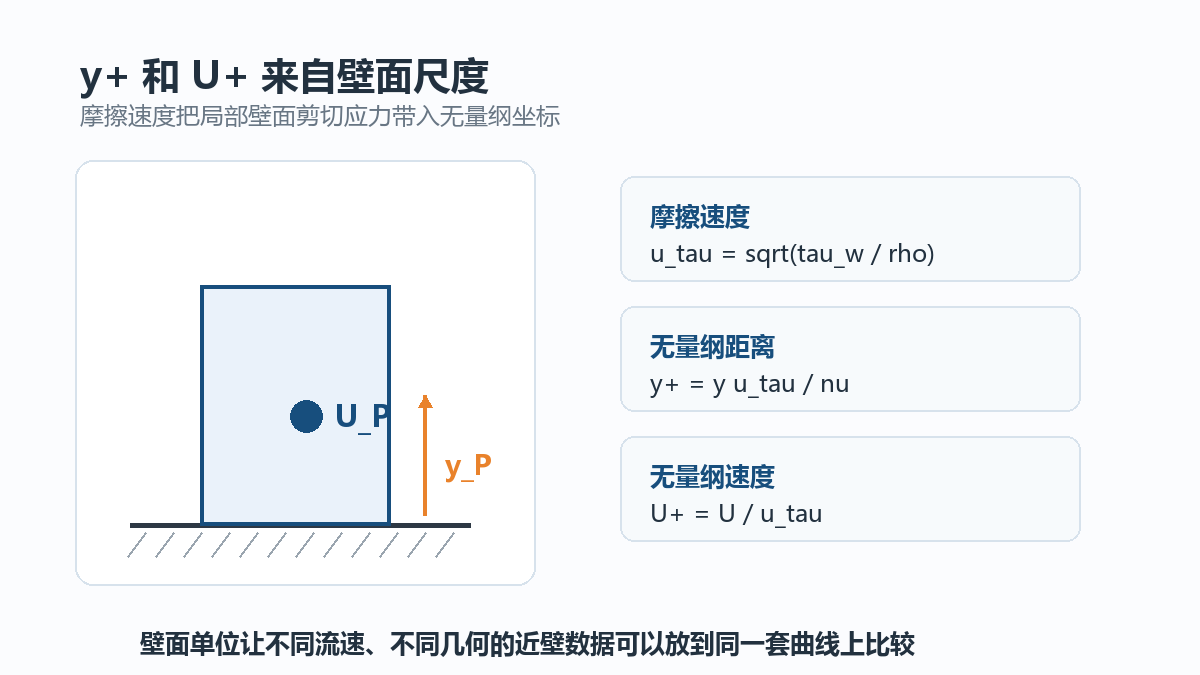 y+ 和 U+ 来自壁面尺度

摩擦速度把局部壁面剪切应力带入无量纲坐标

U_P

y_P

摩擦速度
u_tau = sqrt(tau_w / rho)

无量纲距离
y+ = y u_tau / nu

无量纲速度
U+ = U / u_tau

壁面单位让不同流速、不同几何的近壁数据可以放到同一套曲线上比较